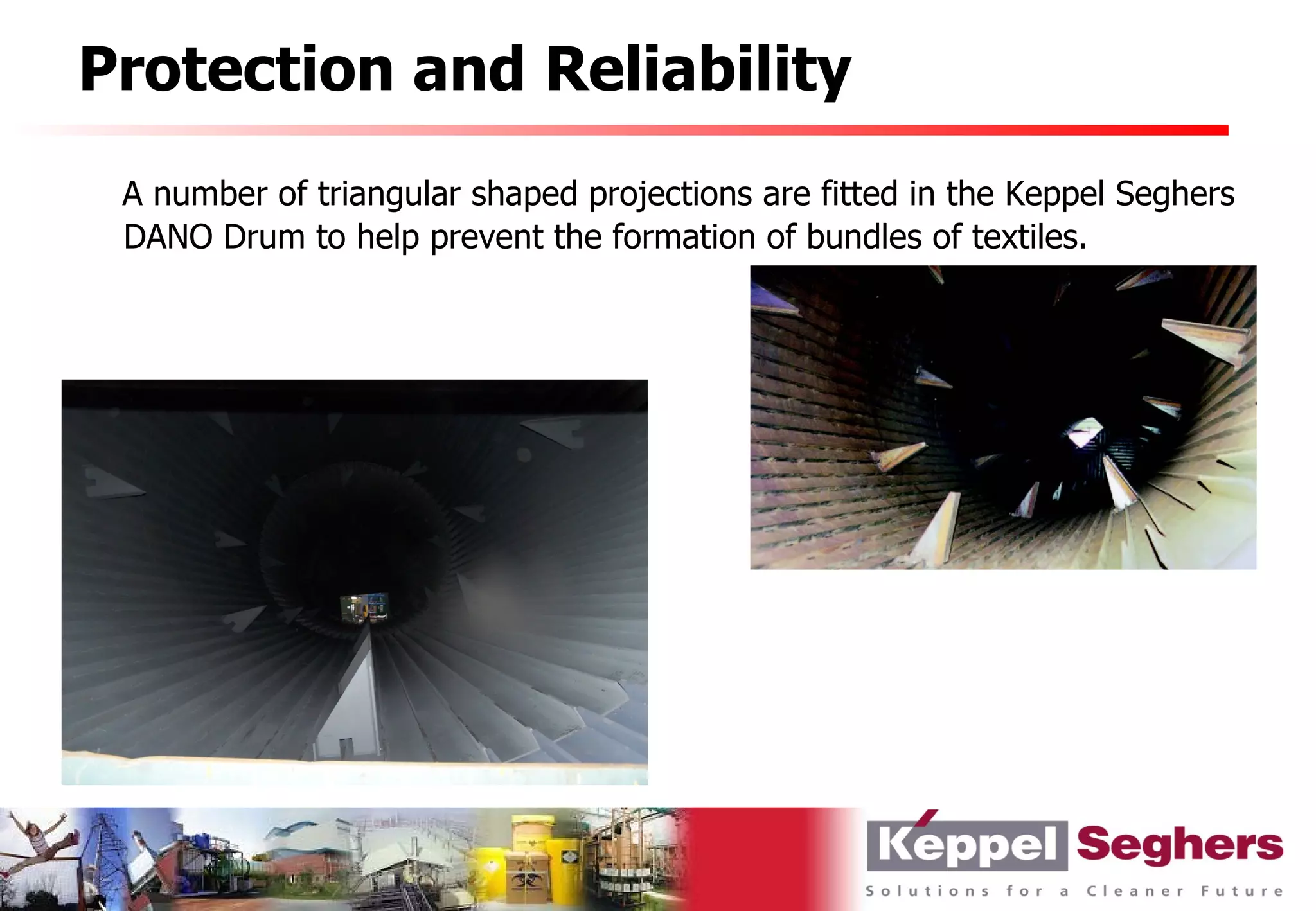 Protection and Reliability

A number of triangular shaped projections are fitted in the Keppel Seghers DANO Drum to help prevent the formation of bundles of textiles.

Keppel Seghers
Solutions for a Cleaner Future